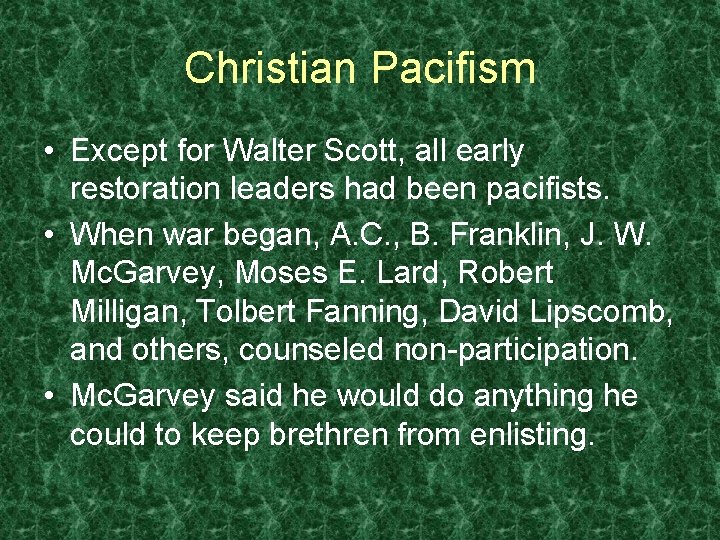 Christian Pacifism

• Except for Walter Scott, all early restoration leaders had been pacifists.

• When war began, A.C., B. Franklin, J. W. McGarvey, Moses E. Lard, Robert Milligan, Tolbert Fanning, David Lipscomb, and others, counseled non-participation.

• McGarvey said he would do anything he could to keep brethren from enlisting.